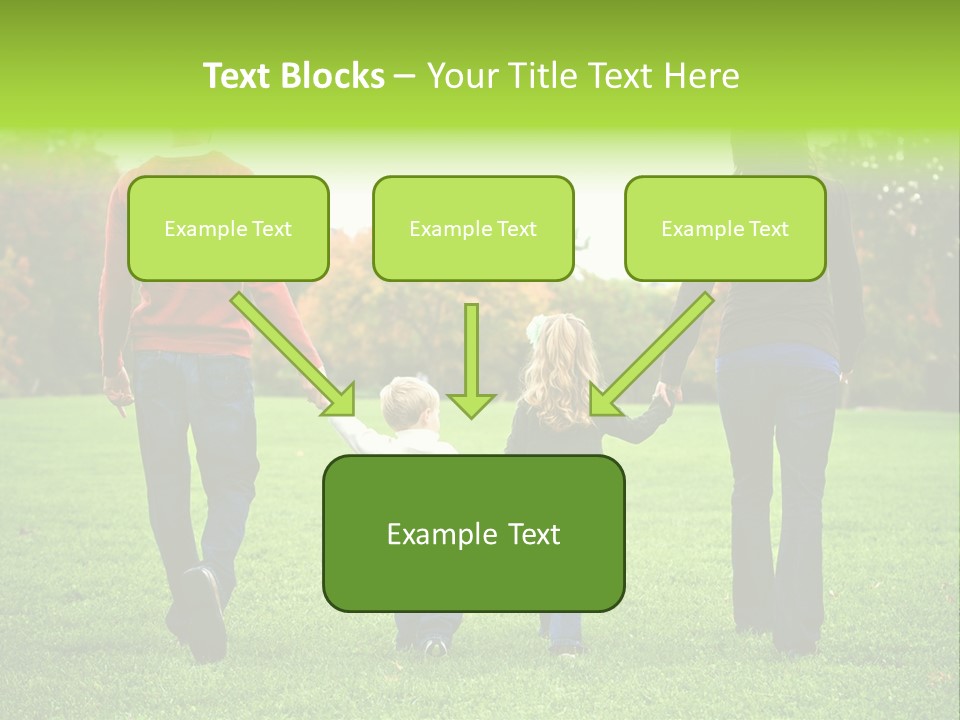 Text Blocks – Your Title Text Here

Example Text

Example Text

Example Text

Example Text